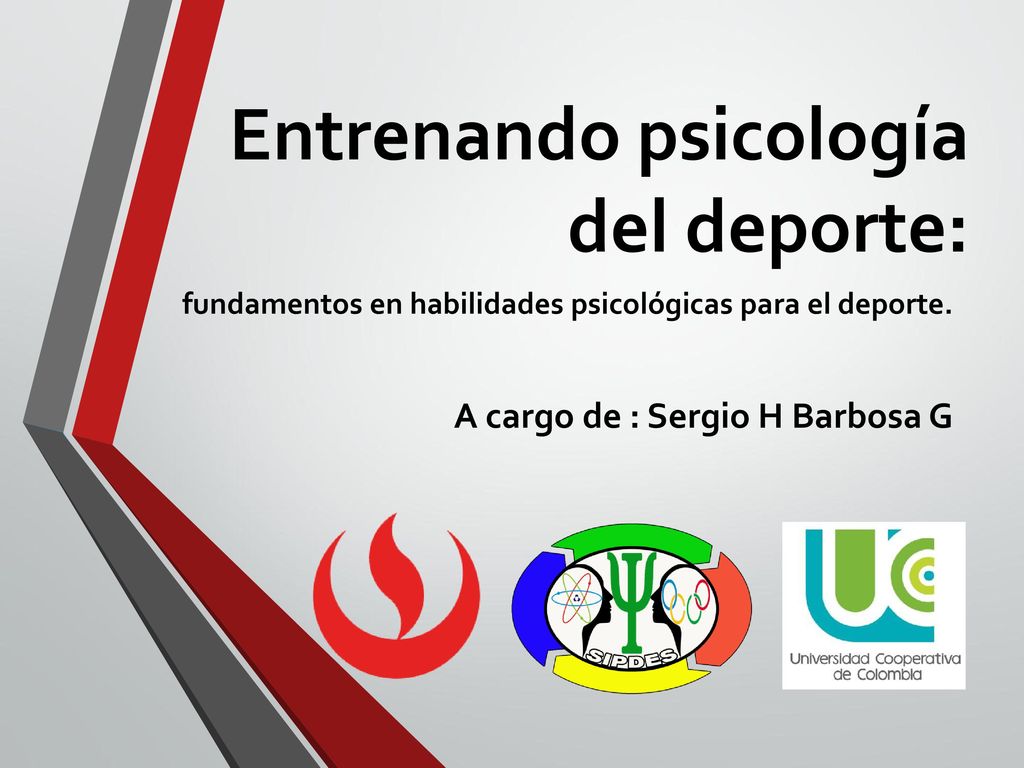 Entrenando psicología del deporte:

fundamentos en habilidades psicológicas para el deporte.

A cargo de : Sergio H Barbosa G

SIPDES

Universidad Cooperativa de Colombia